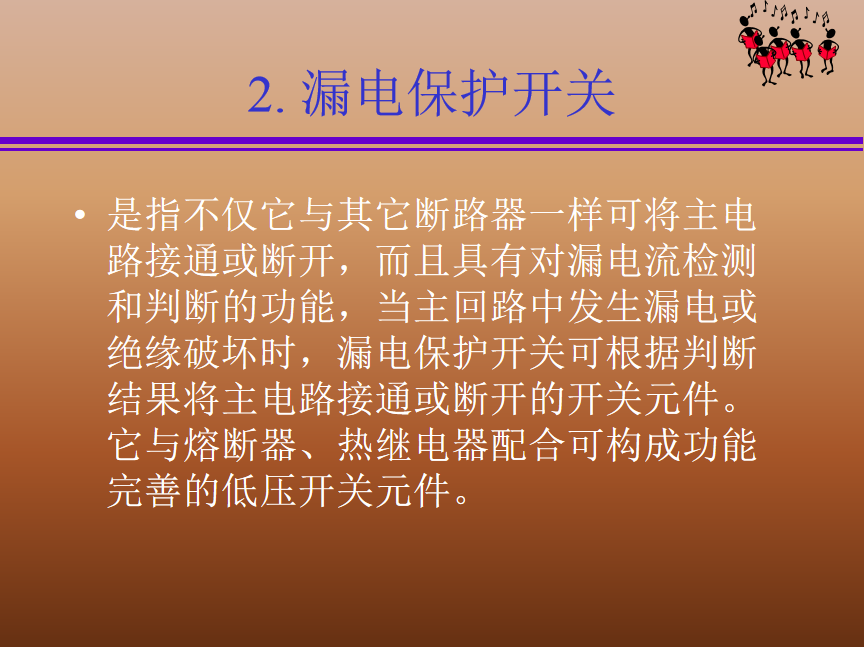 2. 漏电保护开关

• 是指不仅它与其它断路器一样可将主电路接通或断开，而且具有对漏电流检测和判断的功能，当主回路中发生漏电或绝缘破坏时，漏电保护开关可根据判断结果将主电路接通或断开的开关元件。它与熔断器、热继电器配合可构成功能完善的低压开关元件。